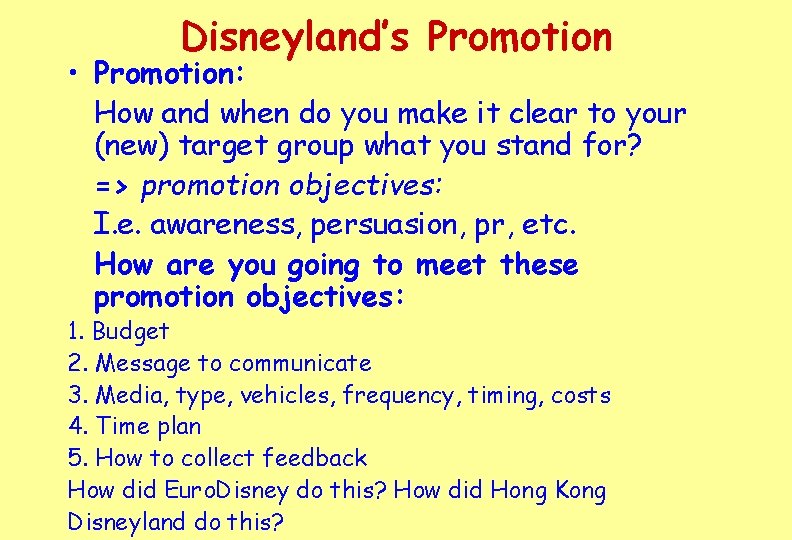 Disneyland's Promotion

• Promotion:

How and when do you make it clear to your (new) target group what you stand for?

=> promotion objectives:

I.e. awareness, persuasion, pr, etc.

How are you going to meet these promotion objectives:

1. Budget
2. Message to communicate
3. Media, type, vehicles, frequency, timing, costs
4. Time plan
5. How to collect feedback

How did EuroDisney do this? How did Hong Kong Disneyland do this?